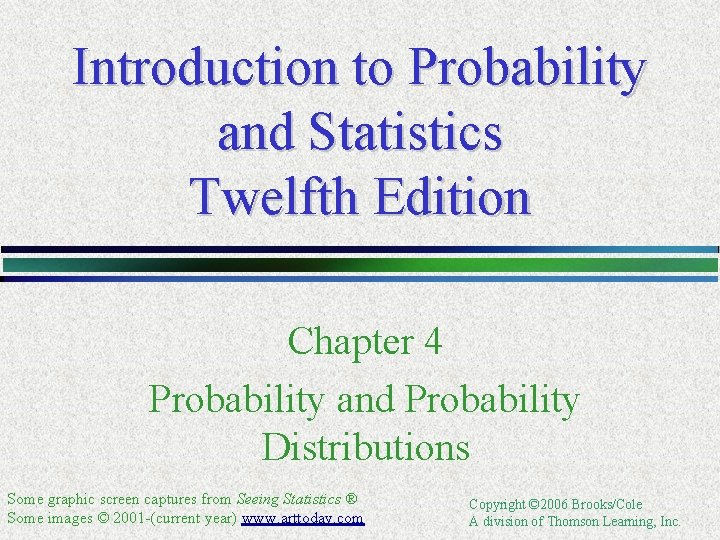 Introduction to Probability and Statistics
Twelfth Edition

Chapter 4
Probability and Probability Distributions

Some graphic screen captures from Seeing Statistics ®
Some images © 2001-(current year) www.arttoday.com

Copyright ©2006 Brooks/Cole
A division of Thomson Learning, Inc.